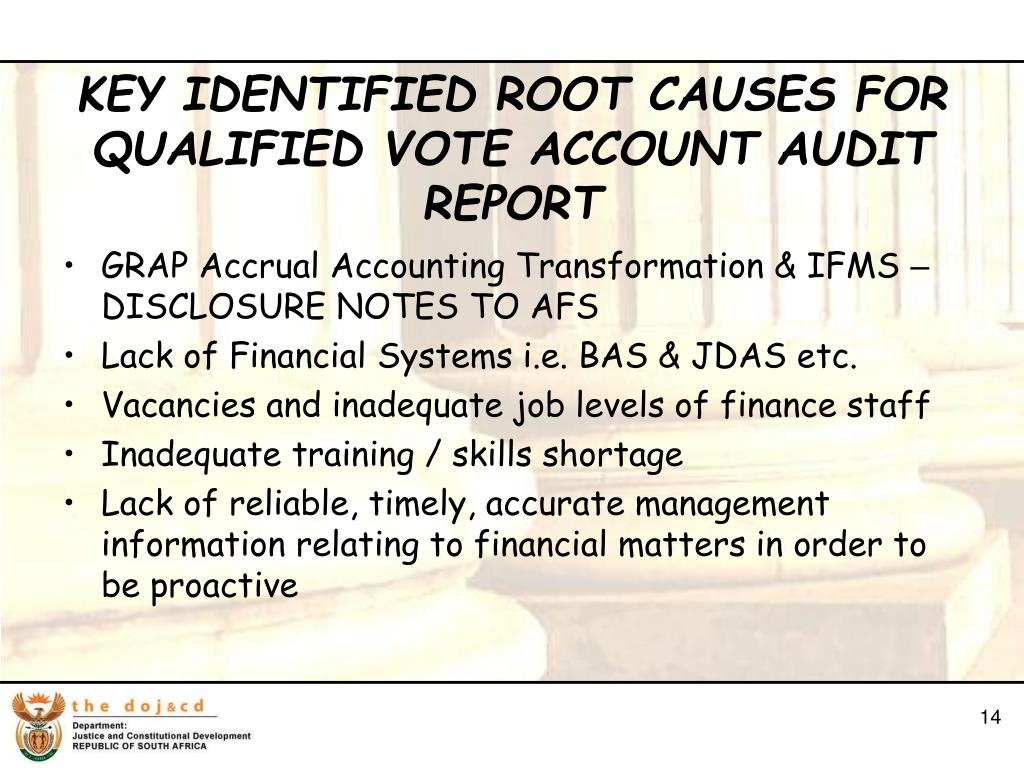 KEY IDENTIFIED ROOT CAUSES FOR QUALIFIED VOTE ACCOUNT AUDIT REPORT

• GRAP Accrual Accounting Transformation & IFMS – DISCLOSURE NOTES TO AFS
• Lack of Financial Systems i.e. BAS & JDAS etc.
• Vacancies and inadequate job levels of finance staff
• Inadequate training / skills shortage
• Lack of reliable, timely, accurate management information relating to financial matters in order to be proactive

the doj&cd
Department:
Justice and Constitutional Development
REPUBLIC OF SOUTH AFRICA

14